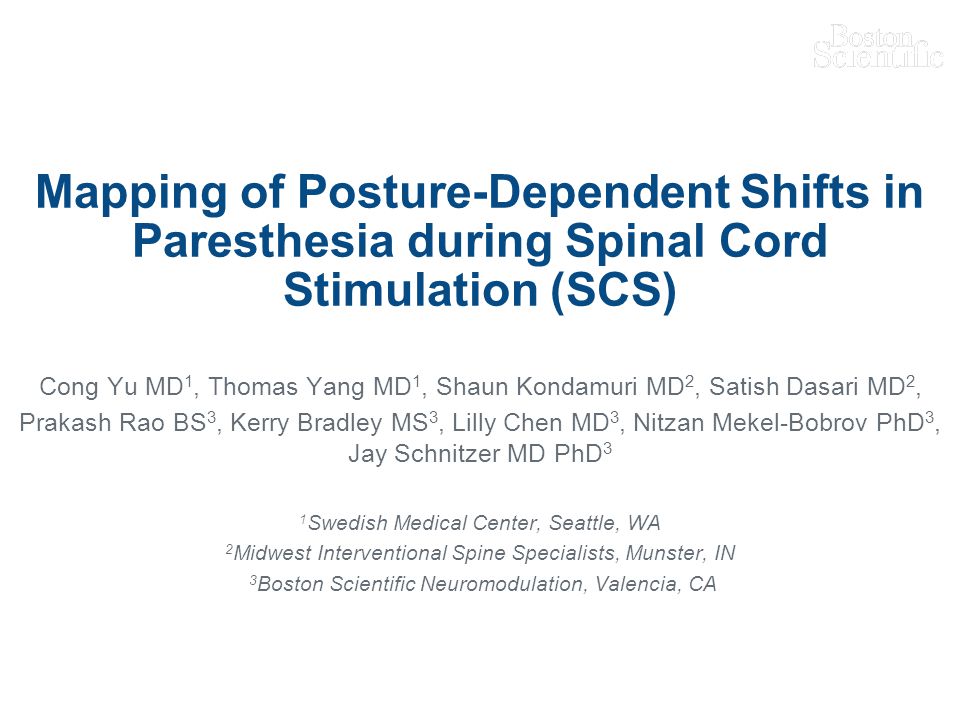 Boston Scientific

Mapping of Posture-Dependent Shifts in Paresthesia during Spinal Cord Stimulation (SCS)

Cong Yu MD$^1$, Thomas Yang MD$^1$, Shaun Kondamuri MD$^2$, Satish Dasari MD$^2$, Prakash Rao BS$^3$, Kerry Bradley MS$^3$, Lilly Chen MD$^3$, Nitzan Mekel-Bobrov PhD$^3$, Jay Schnitzer MD PhD$^3$

$^1$Swedish Medical Center, Seattle, WA
$^2$Midwest Interventional Spine Specialists, Munster, IN
$^3$Boston Scientific Neuromodulation, Valencia, CA